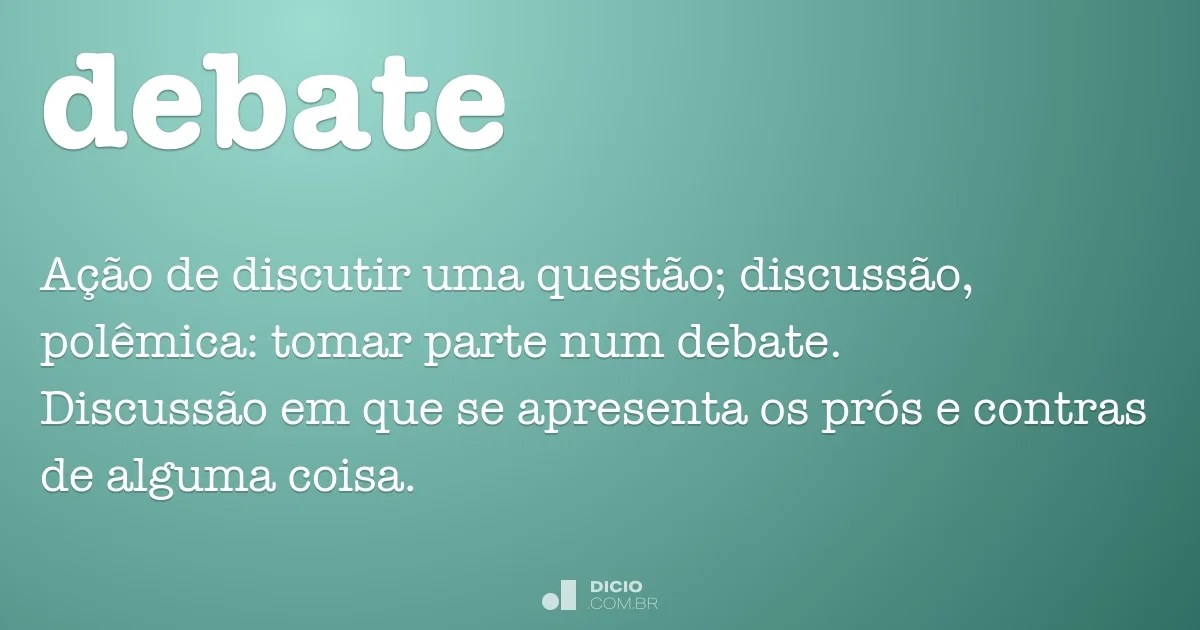 debate

Ação de discutir uma questão; discussão, polêmica: tomar parte num debate. Discussão em que se apresenta os prós e contras de alguma coisa.

DICIO
.COM.BR